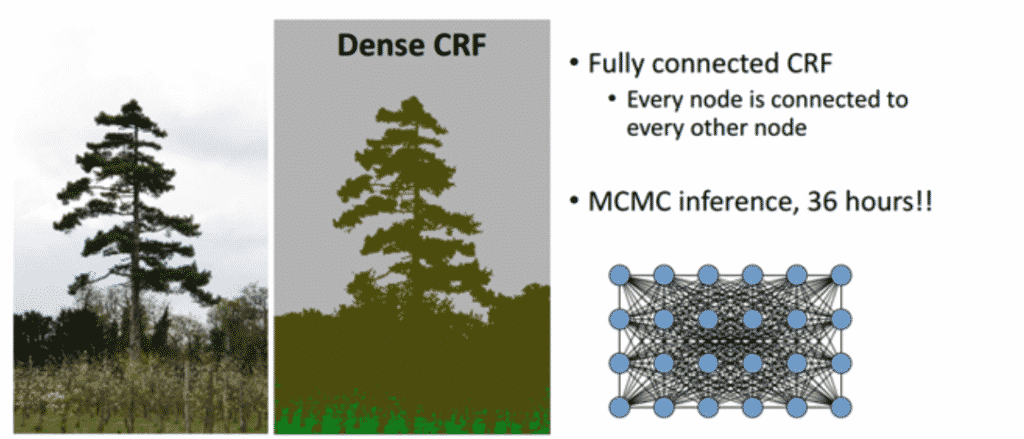 Dense CRF

• Fully connected CRF
  • Every node is connected to every other node

• MCMC inference, 36 hours!!